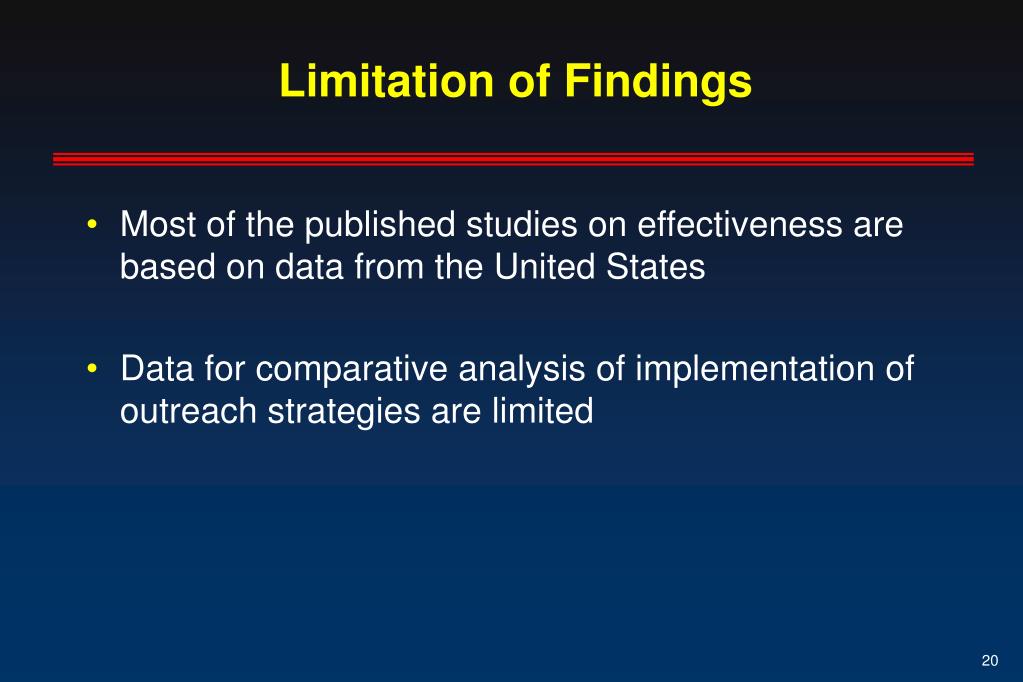 Limitation of Findings

• Most of the published studies on effectiveness are based on data from the United States

• Data for comparative analysis of implementation of outreach strategies are limited

20